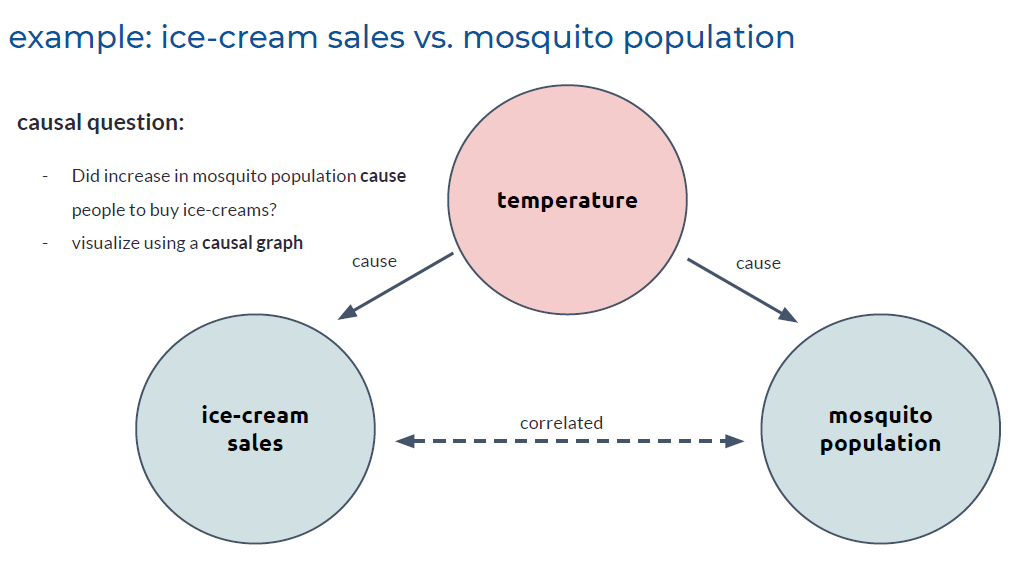 example: ice-cream sales vs. mosquito population

causal question:

- Did increase in mosquito population cause people to buy ice-creams?
- visualize using a causal graph

temperature

cause

cause

ice-cream sales

correlated

mosquito population